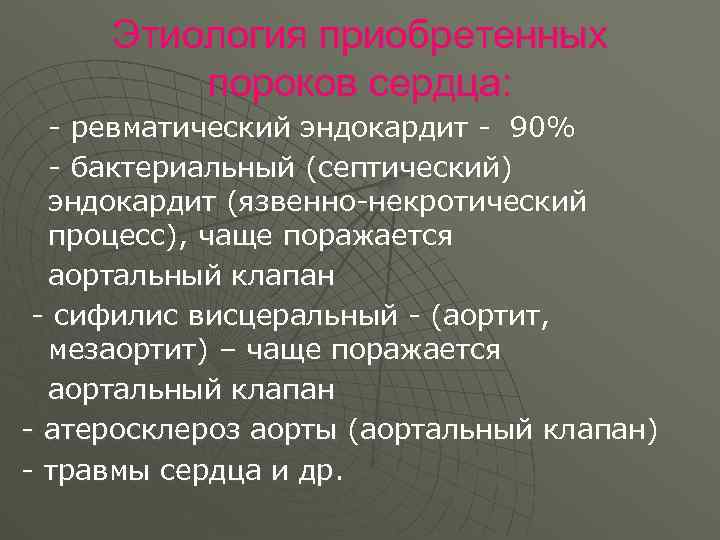 Этиология приобретенных пороков сердца:

- ревматический эндокардит - 90%

- бактериальный (септический) эндокардит (язвенно-некротический процесс), чаще поражается

аортальный клапан

- сифилис висцеральный - (аортит, мезаортит) – чаще поражается

аортальный клапан

- атеросклероз аорты (аортальный клапан)

- травмы сердца и др.